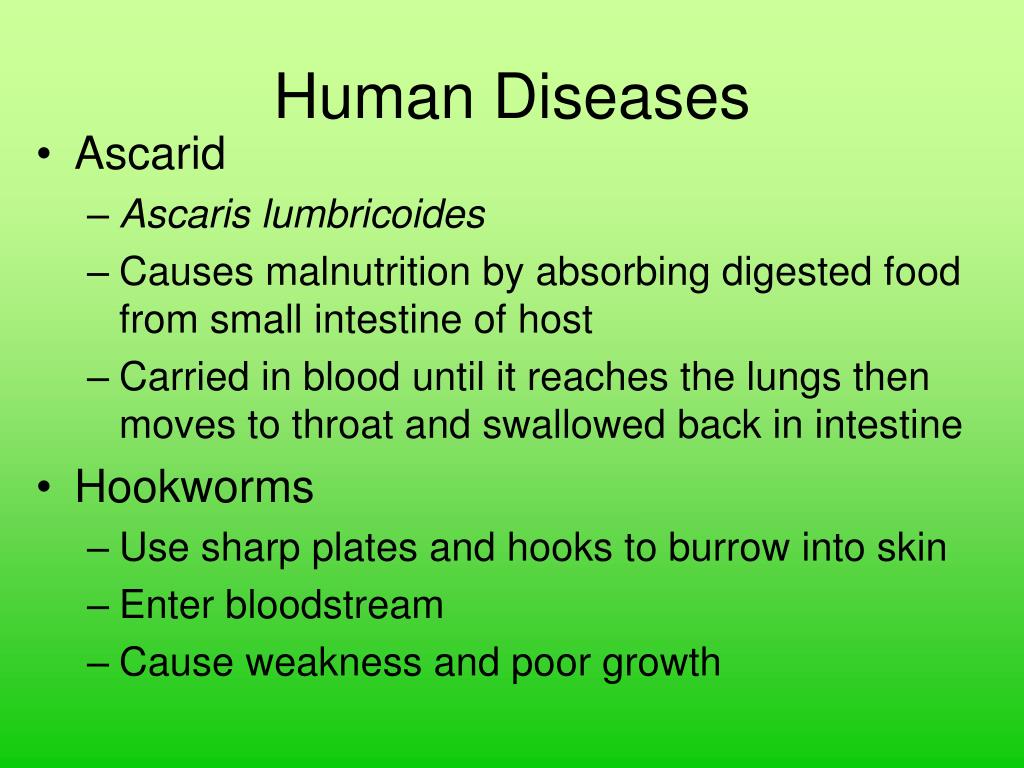 Human Diseases

• Ascarid
– Ascaris lumbricoides
– Causes malnutrition by absorbing digested food from small intestine of host
– Carried in blood until it reaches the lungs then moves to throat and swallowed back in intestine
• Hookworms
– Use sharp plates and hooks to burrow into skin
– Enter bloodstream
– Cause weakness and poor growth